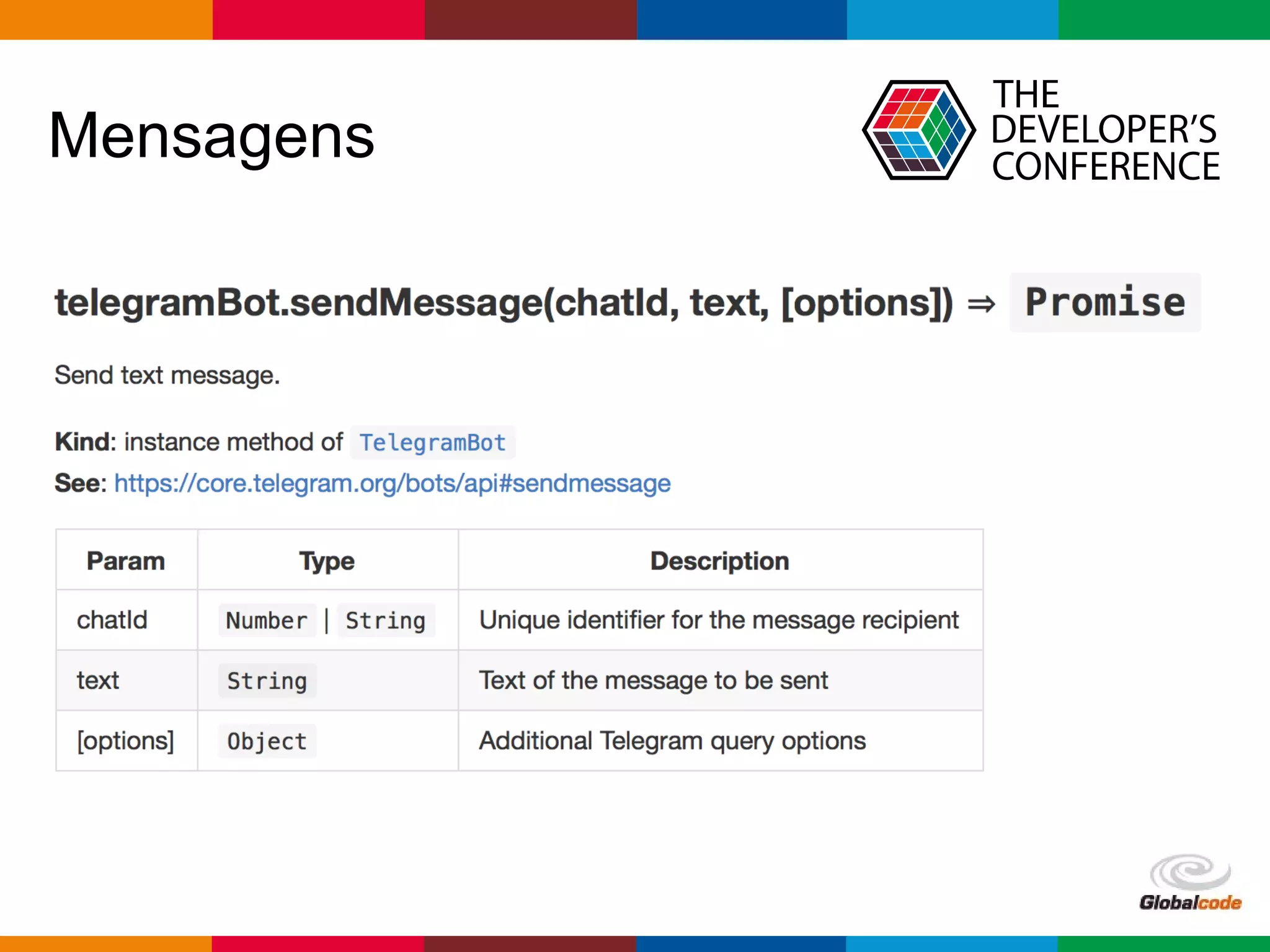 Mensagens

THE DEVELOPER'S CONFERENCE

telegramBot.sendMessage(chatId, text, [options]) ⇒ Promise

Send text message.

Kind: instance method of TelegramBot
See: https://core.telegram.org/bots/api#sendmessage

| Param | Type | Description |
|---|---|---|
| chatId | Number \| String | Unique identifier for the message recipient |
| text | String | Text of the message to be sent |
| [options] | Object | Additional Telegram query options |

Globalcode